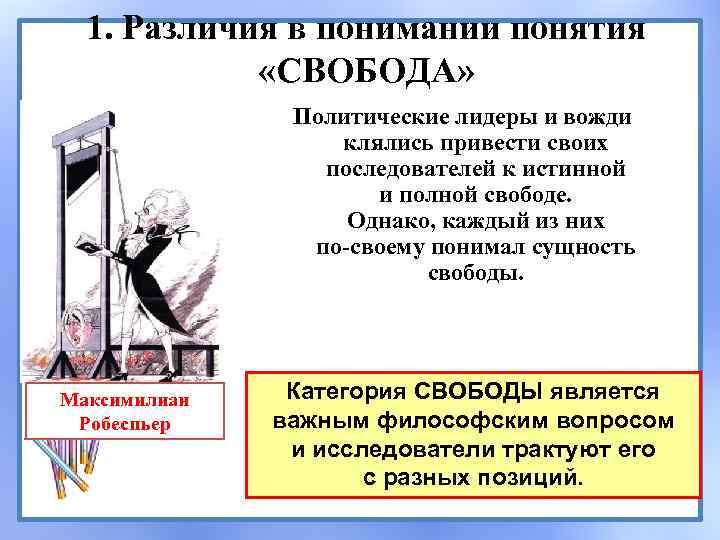 1. Различия в понимании понятия «СВОБОДА»

Политические лидеры и вожди клялись привести своих последователей к истинной и полной свободе.
Однако, каждый из них по-своему понимал сущность свободы.

Максимилиан Робеспьер

Категория СВОБОДЫ является важным философским вопросом и исследователи трактуют его с разных позиций.